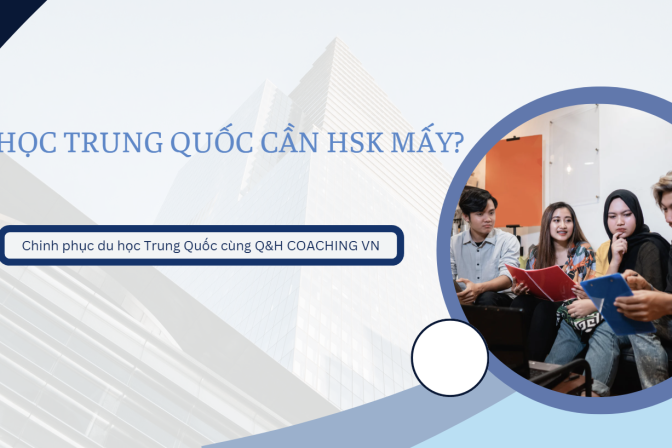 HỌC TRUNG QUỐC CẦN HSK MẤY?

Chinh phục du học Trung Quốc cùng Q&H COACHING VN